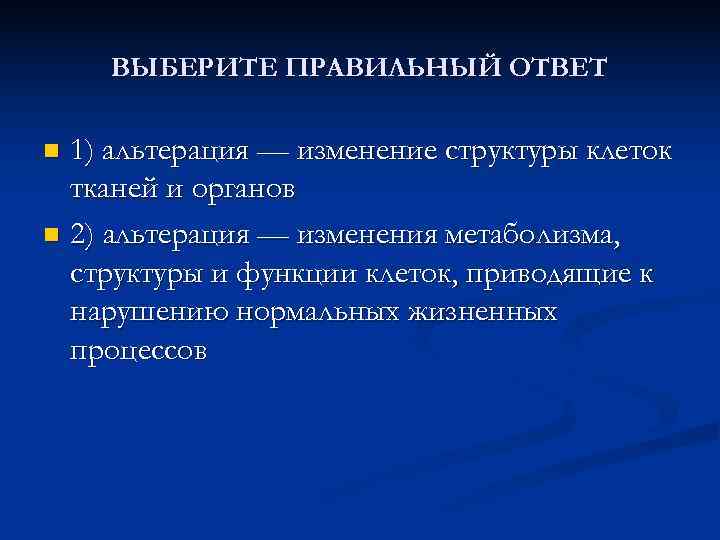 ВЫБЕРИТЕ ПРАВИЛЬНЫЙ ОТВЕТ

1) альтерация — изменение структуры клеток тканей и органов

2) альтерация — изменения метаболизма, структуры и функции клеток, приводящие к нарушению нормальных жизненных процессов